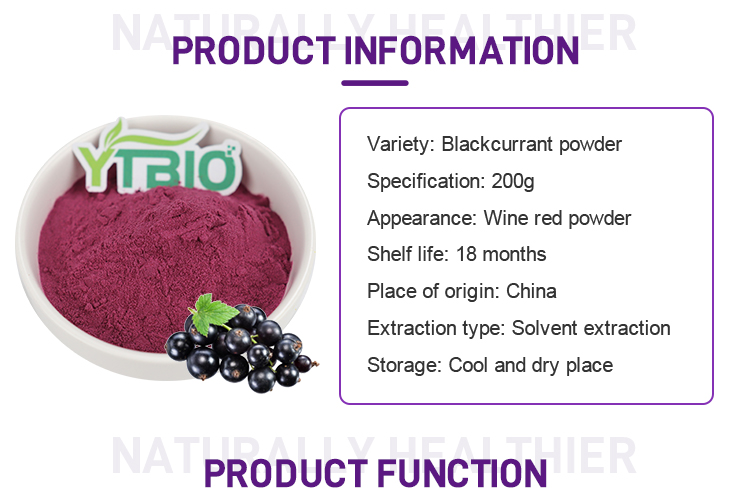 NATURALLY HEALTHIER

PRODUCT INFORMATION

YTBIO

Variety: Blackcurrant powder

Specification: 200g

Appearance: Wine red powder

Shelf life: 18 months

Place of origin: China

Extraction type: Solvent extraction

Storage: Cool and dry place

NATURALLY HEALTHIER

PRODUCT FUNCTION